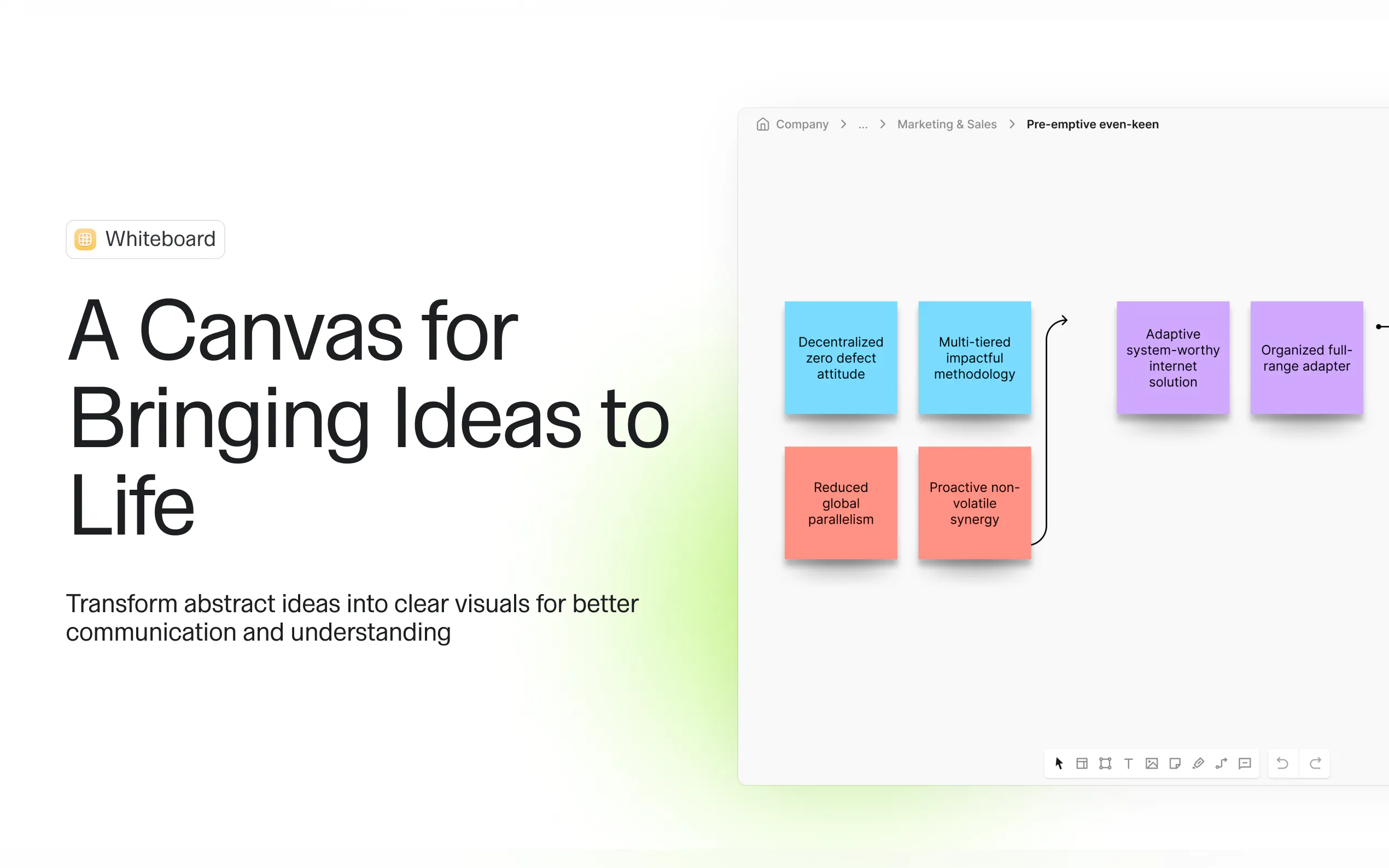 Whiteboard

A Canvas for Bringing Ideas to Life

Transform abstract ideas into clear visuals for better communication and understanding

Company > ... > Marketing & Sales > Pre-emptive even-keen

Decentralized zero defect attitude

Multi-tiered impactful methodology

Adaptive system-worthy internet solution

Organized full-range adapter

Reduced global parallelism

Proactive non-volatile synergy